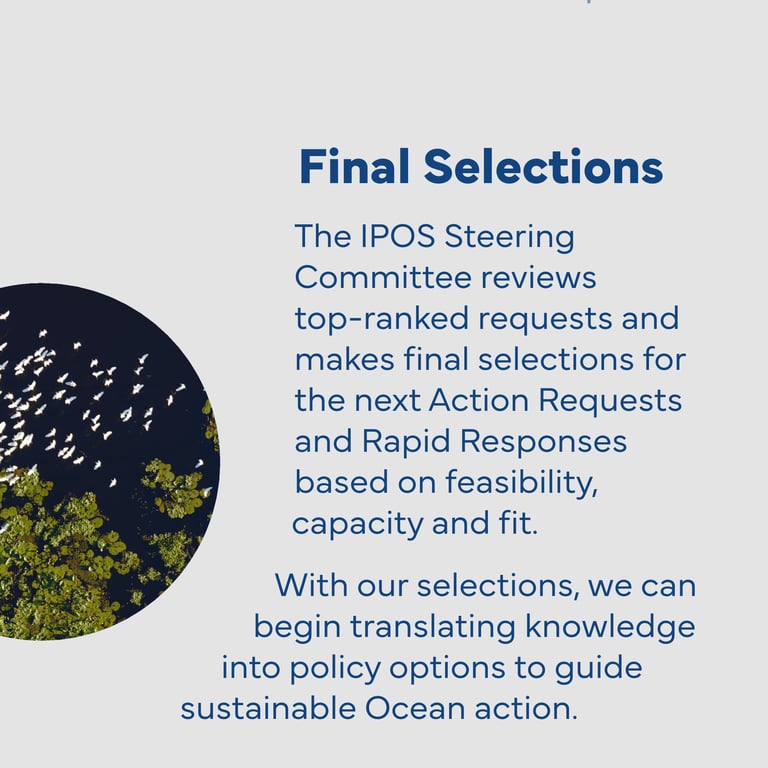 Final Selections

The IPOS Steering Committee reviews top-ranked requests and makes final selections for the next Action Requests and Rapid Responses based on feasibility, capacity and fit.

With our selections, we can begin translating knowledge into policy options to guide sustainable Ocean action.